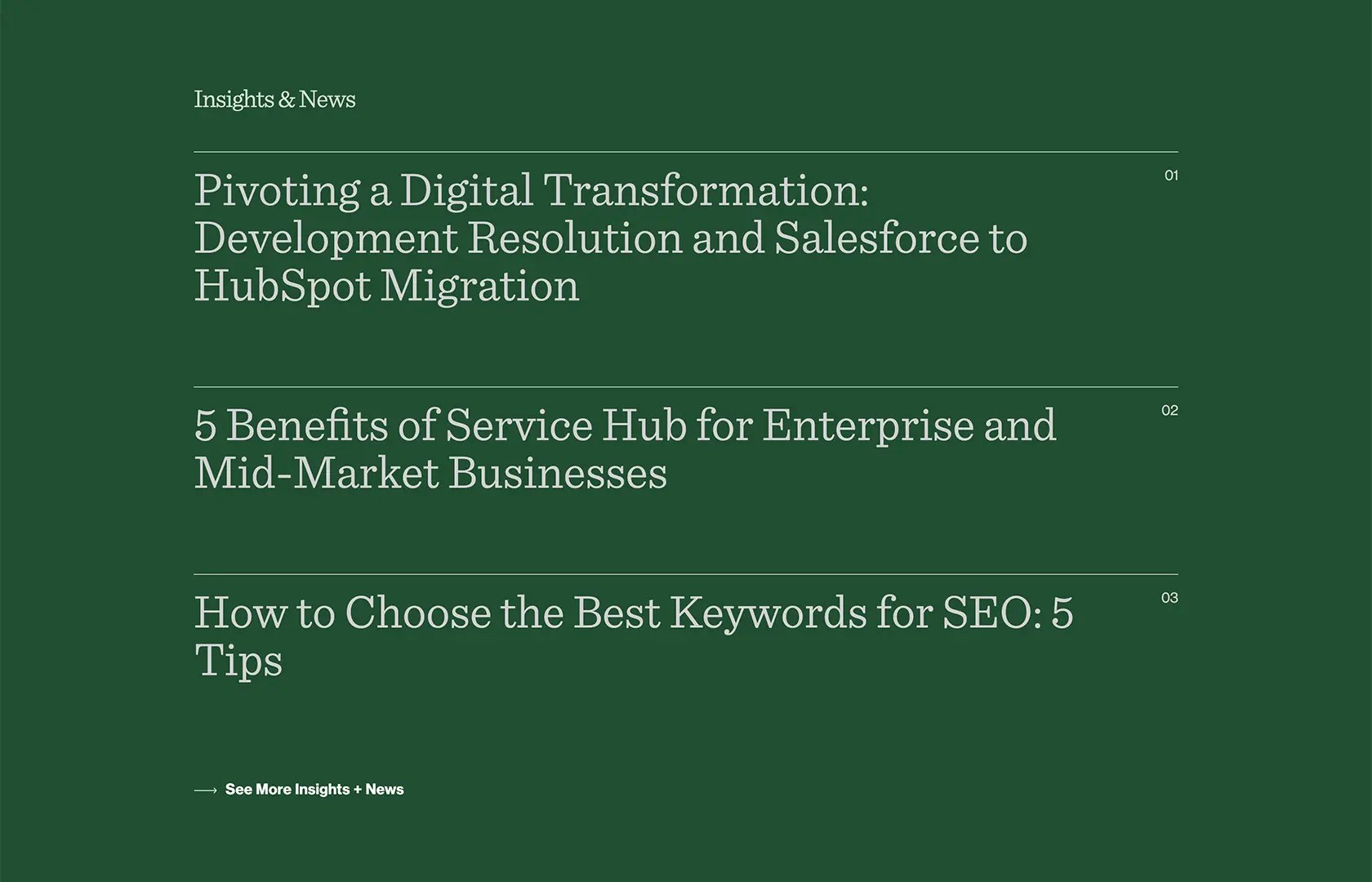 Insights & News

Pivoting a Digital Transformation: Development Resolution and Salesforce to HubSpot Migration

01

5 Benefits of Service Hub for Enterprise and Mid-Market Businesses

02

How to Choose the Best Keywords for SEO: 5 Tips

03

⟶ See More Insights + News